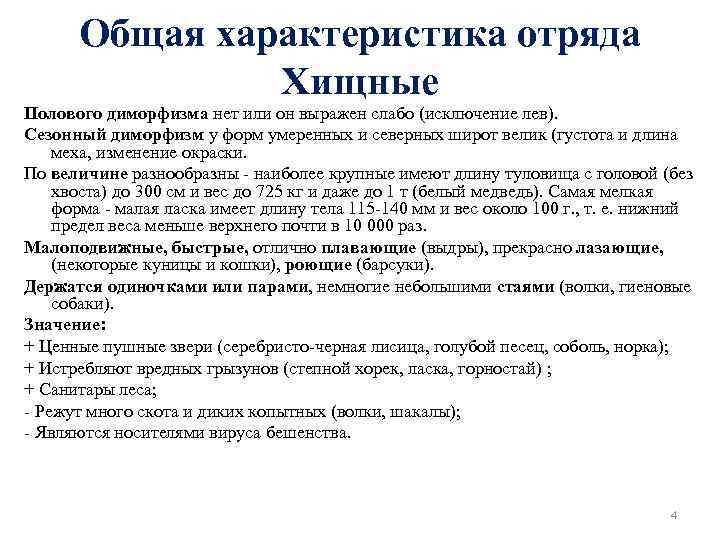 Общая характеристика отряда Хищные

Полового диморфизма нет или он выражен слабо (исключение лев).

Сезонный диморфизм у форм умеренных и северных широт велик (густота и длина меха, изменение окраски.

По величине разнообразны - наиболее крупные имеют длину туловища с головой (без хвоста) до 300 см и вес до 725 кг и даже до 1 т (белый медведь). Самая мелкая форма - малая ласка имеет длину тела 115-140 мм и вес около 100 г., т. е. нижний предел веса меньше верхнего почти в 10 000 раз.

Малоподвижные, быстрые, отлично плавающие (выдры), прекрасно лазающие, (некоторые куницы и кошки), роющие (барсуки).

Держатся одиночками или парами, немногие небольшими стаями (волки, гиеновые собаки).

Значение:

+ Ценные пушные звери (серебристо-черная лисица, голубой песец, соболь, норка);

+ Истребляют вредных грызунов (степной хорек, ласка, горностай) ;

+ Санитары леса;

- Режут много скота и диких копытных (волки, шакалы);

- Являются носителями вируса бешенства.

4